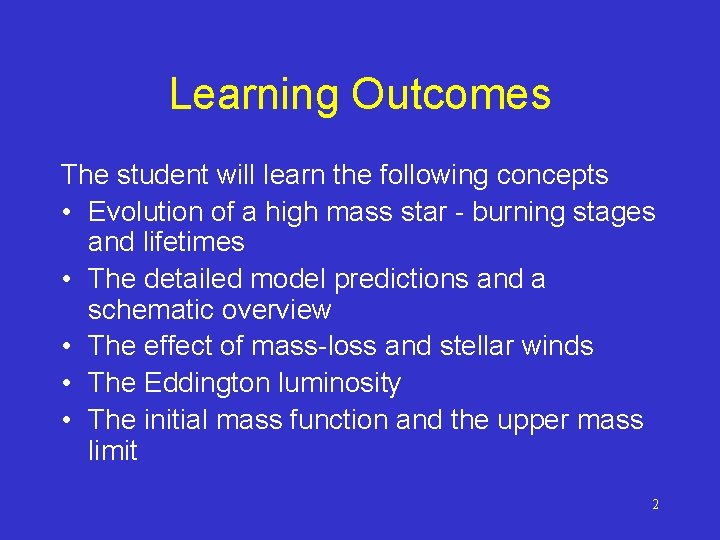 Learning Outcomes

The student will learn the following concepts

• Evolution of a high mass star - burning stages and lifetimes
• The detailed model predictions and a schematic overview
• The effect of mass-loss and stellar winds
• The Eddington luminosity
• The initial mass function and the upper mass limit

2